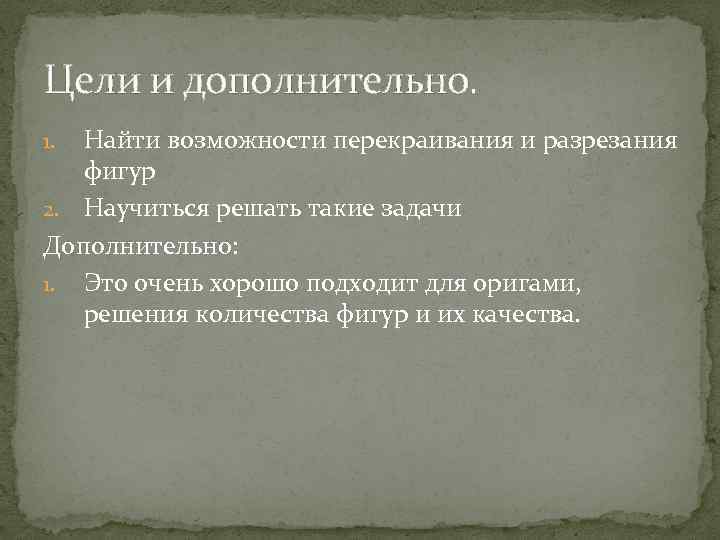 Цели и дополнительно.

1. Найти возможности перекраивания и разрезания фигур
2. Научиться решать такие задачи

Дополнительно:

1. Это очень хорошо подходит для оригами, решения количества фигур и их качества.